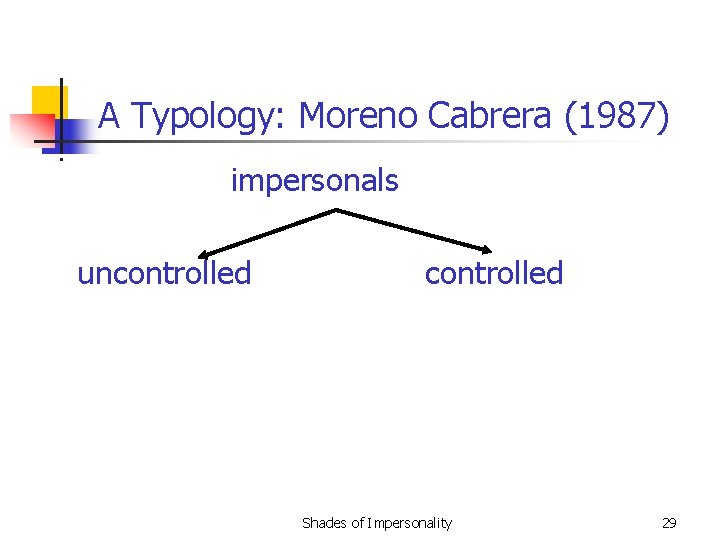 A Typology: Moreno Cabrera (1987)

impersonals

uncontrolled

controlled

Shades of Impersonality

29